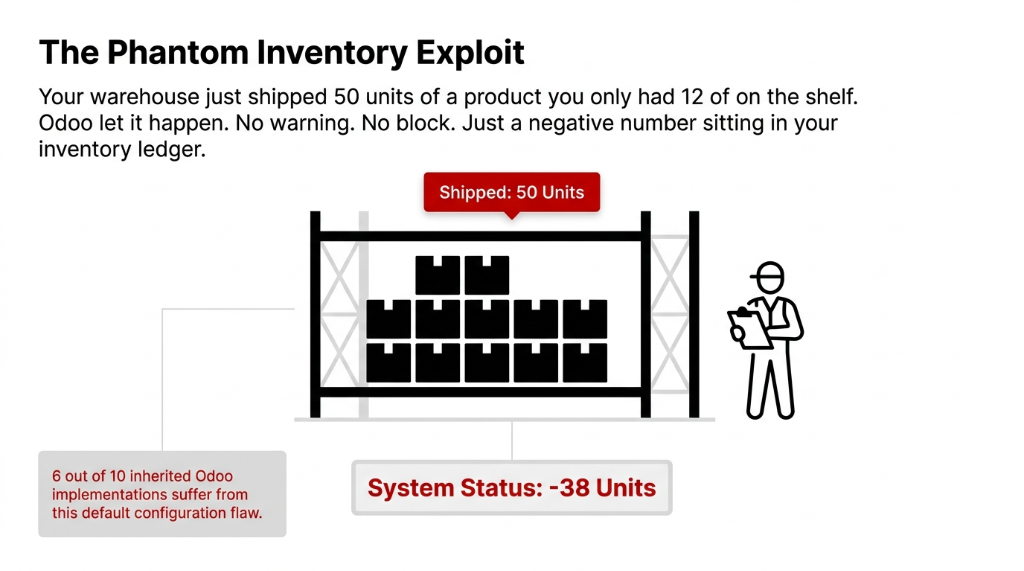 The Phantom Inventory Exploit

Your warehouse just shipped 50 units of a product you only had 12 of on the shelf. Odoo let it happen. No warning. No block. Just a negative number sitting in your inventory ledger.

Shipped: 50 Units

6 out of 10 inherited Odoo implementations suffer from this default configuration flaw.

System Status: -38 Units